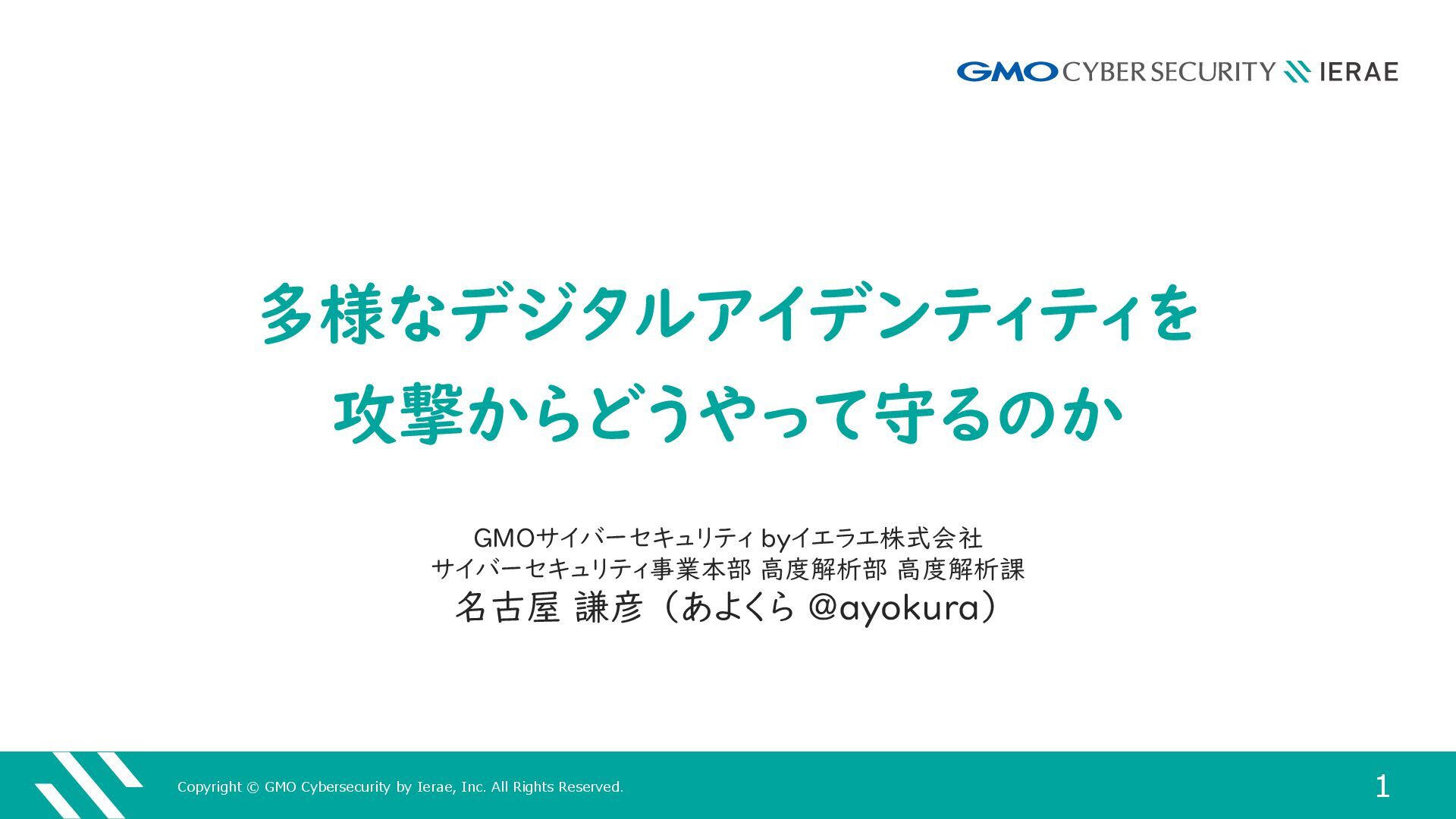 GMO CYBER SECURITY IERAE

多様なデジタルアイデンティティを
攻撃からどうやって守るのか

GMOサイバーセキュリティ byイエラエ株式会社
サイバーセキュリティ事業本部 高度解析部 高度解析課
名古屋 謙彦（あよくら @ayokura）

Copyright © GMO Cybersecurity by Ierae, Inc. All Rights Reserved.

1